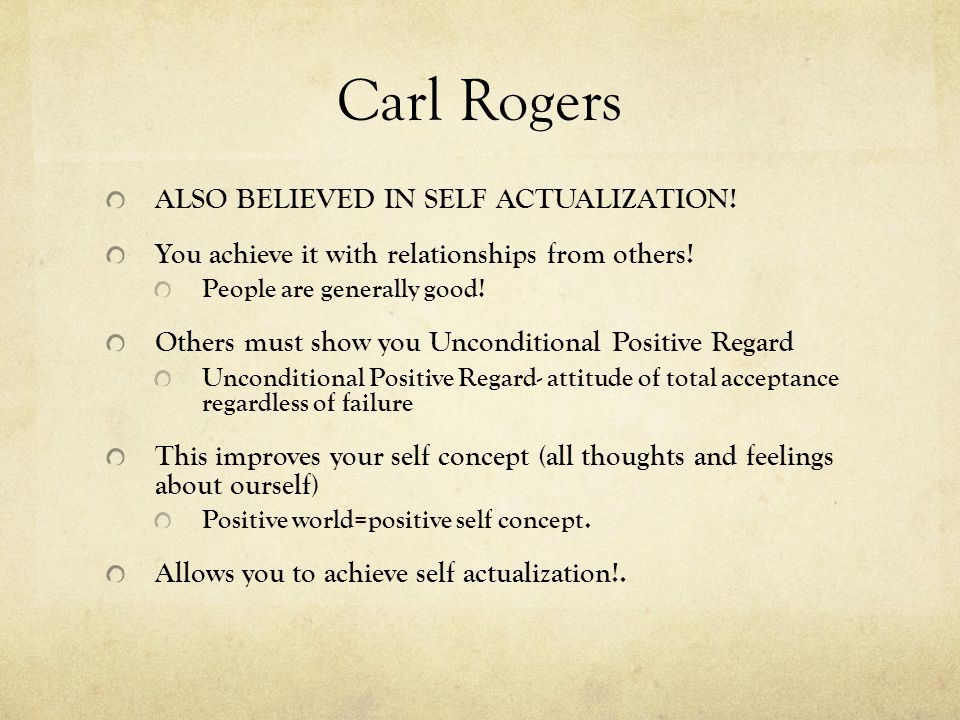 Carl Rogers

ALSO BELIEVED IN SELF ACTUALIZATION!

You achieve it with relationships from others!

People are generally good!

Others must show you Unconditional Positive Regard

Unconditional Positive Regard- attitude of total acceptance regardless of failure

This improves your self concept (all thoughts and feelings about ourself)

Positive world=positive self concept.

Allows you to achieve self actualization!.